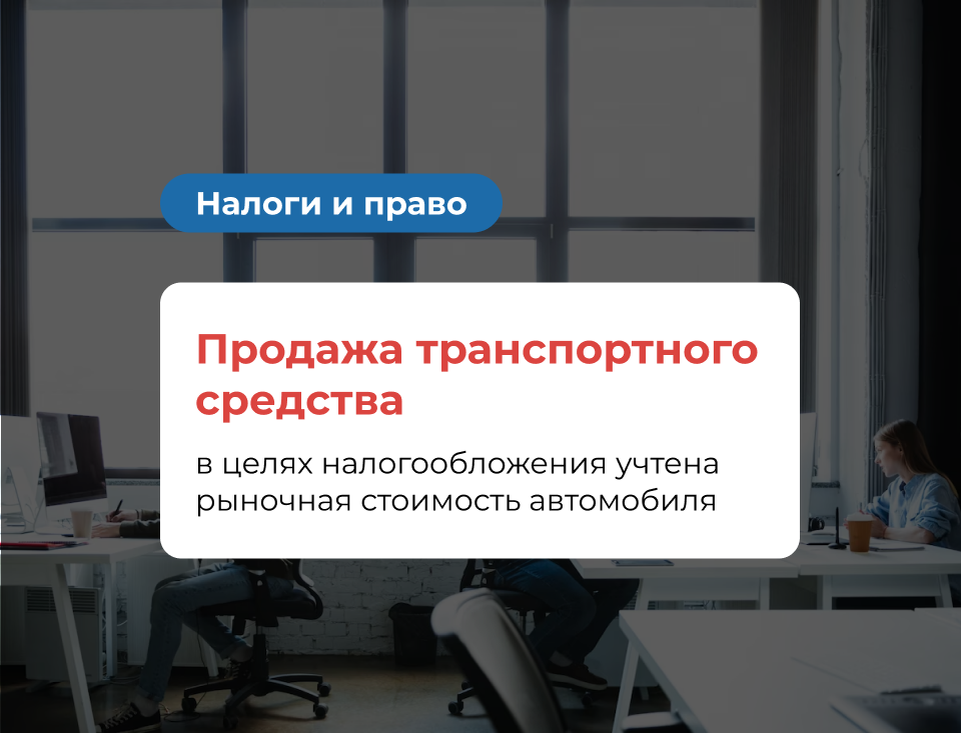 Налоги и право

Продажа транспортного средства

в целях налогообложения учтена рыночная стоимость автомобиля